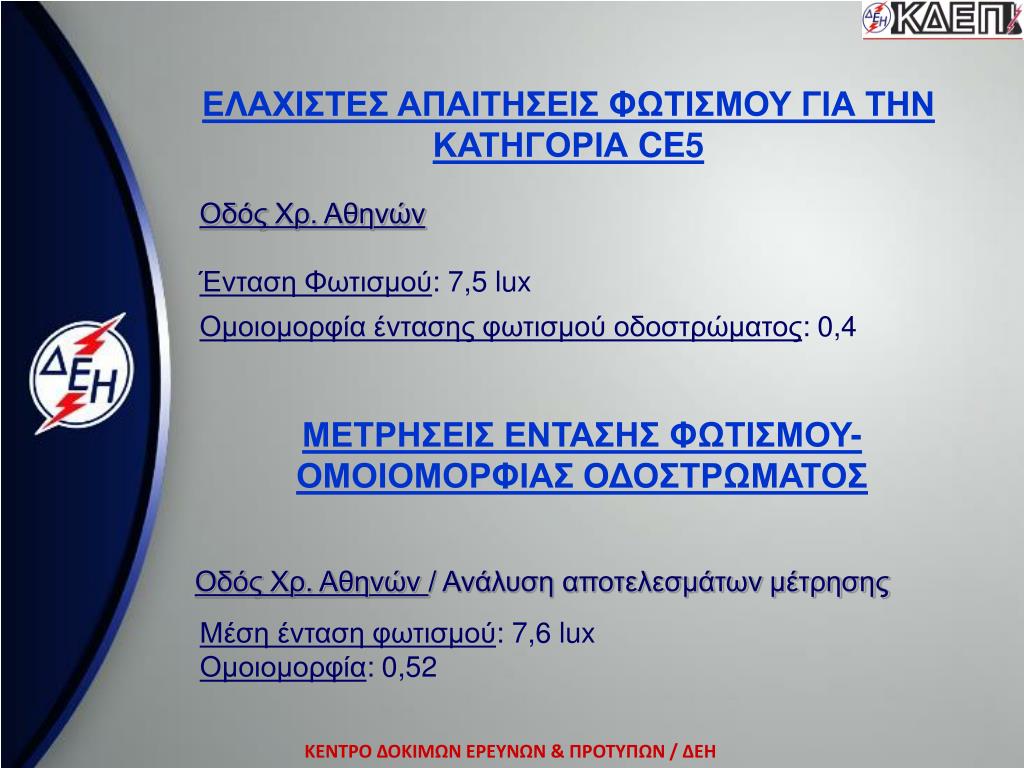 ΔΕΗ ΚΔΕΠ

ΕΛΑΧΙΣΤΕΣ ΑΠΑΙΤΗΣΕΙΣ ΦΩΤΙΣΜΟΥ ΓΙΑ ΤΗΝ ΚΑΤΗΓΟΡΙΑ CE5

Οδός Χρ. Αθηνών

Ένταση Φωτισμού: 7,5 lux

Ομοιομορφία έντασης φωτισμού οδοστρώματος: 0,4

ΔΕΗ

ΜΕΤΡΗΣΕΙΣ ΕΝΤΑΣΗΣ ΦΩΤΙΣΜΟΥ-ΟΜΟΙΟΜΟΡΦΙΑΣ ΟΔΟΣΤΡΩΜΑΤΟΣ

Οδός Χρ. Αθηνών / Ανάλυση αποτελεσμάτων μέτρησης

Μέση ένταση φωτισμού: 7,6 lux
Ομοιομορφία: 0,52

ΚΕΝΤΡΟ ΔΟΚΙΜΩΝ ΕΡΕΥΝΩΝ & ΠΡΟΤΥΠΩΝ / ΔΕΗ